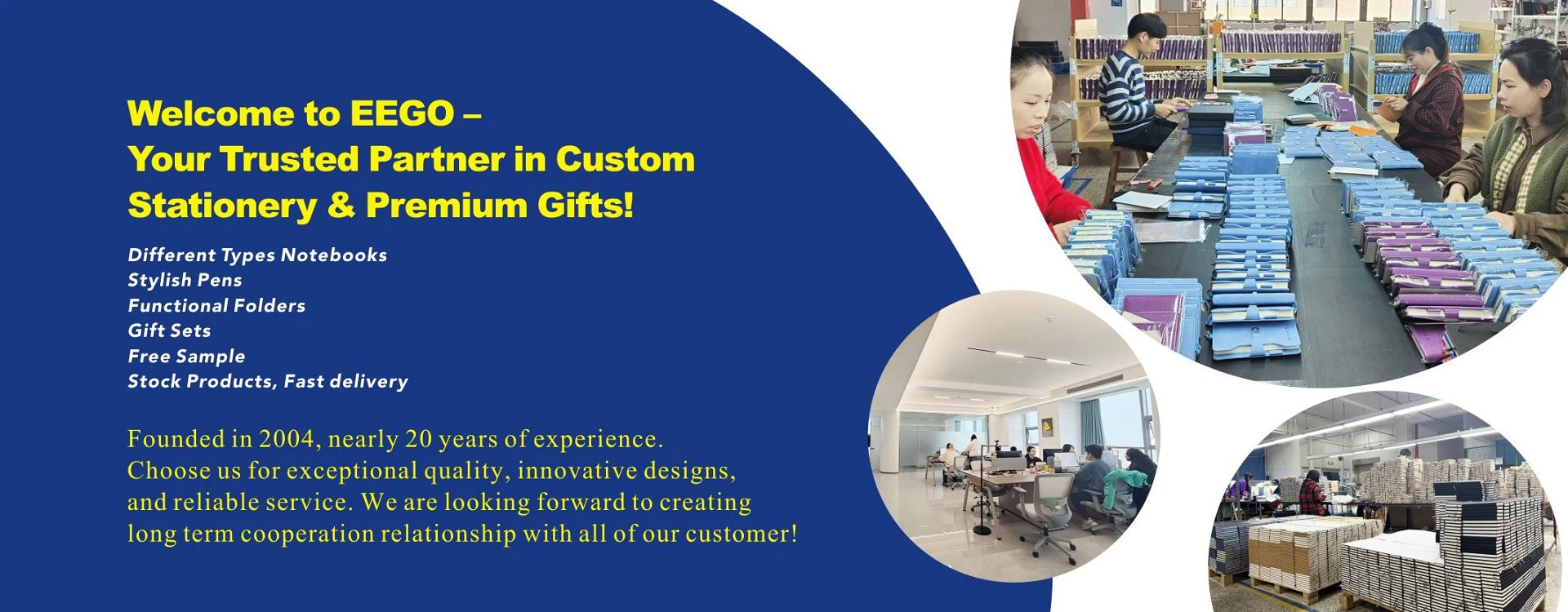 Welcome to EEGO –
Your Trusted Partner in Custom Stationery & Premium Gifts!

Different Types Notebooks
Stylish Pens
Functional Folders
Gift Sets
Free Sample
Stock Products, Fast delivery

Founded in 2004, nearly 20 years of experience. Choose us for exceptional quality, innovative designs, and reliable service. We are looking forward to creating long term cooperation relationship with all of our customer!